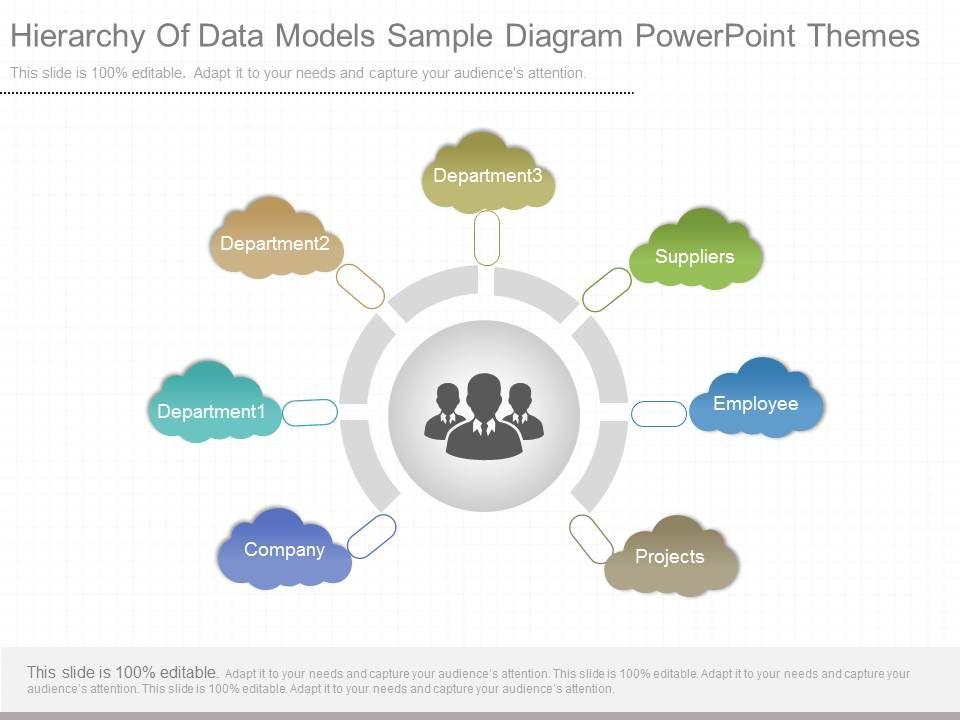 Hierarchy Of Data Models Sample Diagram PowerPoint Themes

This slide is 100% editable. Adapt it to your needs and capture your audience's attention.

Department3

Department2

Suppliers

Department1

Employee

Company

Projects

This slide is 100% editable. Adapt it to your needs and capture your audience's attention. This slide is 100% editable. Adapt it to your needs and capture your audience's attention. This slide is 100% editable. Adapt it to your needs and capture your audience's attention.